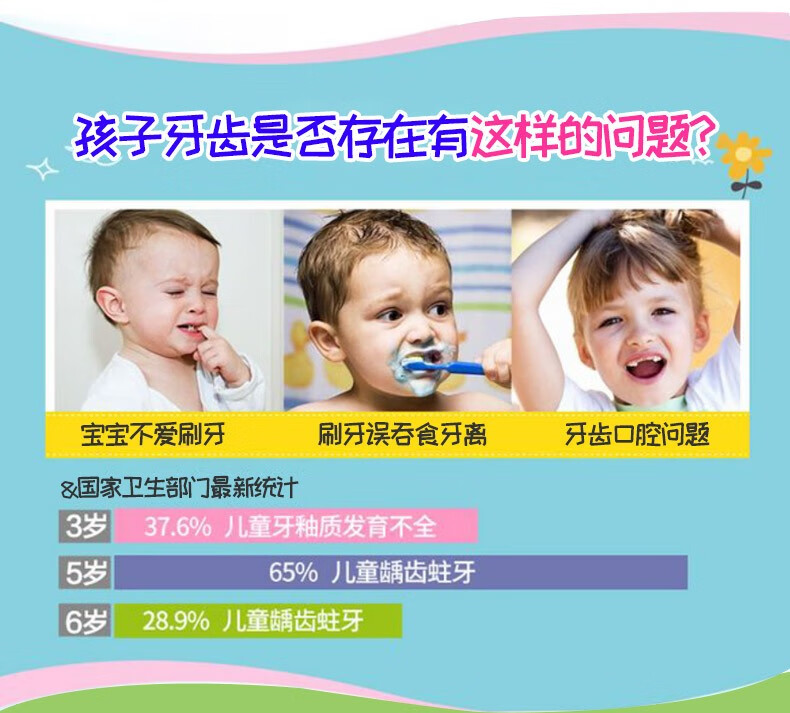 孩子牙齿是否存在有这样的问题?

宝宝不爱刷牙

刷牙误吞食牙膏

牙齿口腔问题

&国家卫生部门最新统计

3岁 37.6% 儿童牙釉质发育不全

5岁 65% 儿童龋齿蛀牙

6岁 28.9% 儿童龋齿蛀牙